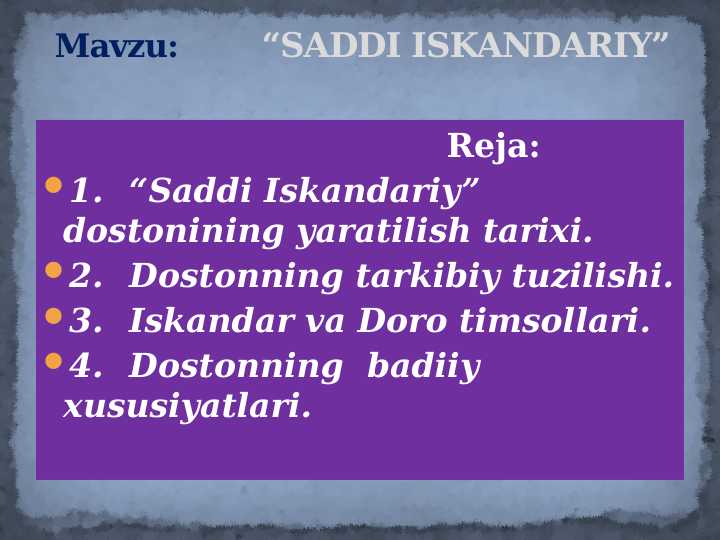 Mavzu: “SADDI ISKANDARIY”

Reja:

1. “Saddi Iskandariy” dostonining yaratilish tarixi.

2. Dostonning tarkibiy tuzilishi.

3. Iskandar va Doro timsollari.

4. Dostonning badiiy xususiyatlari.